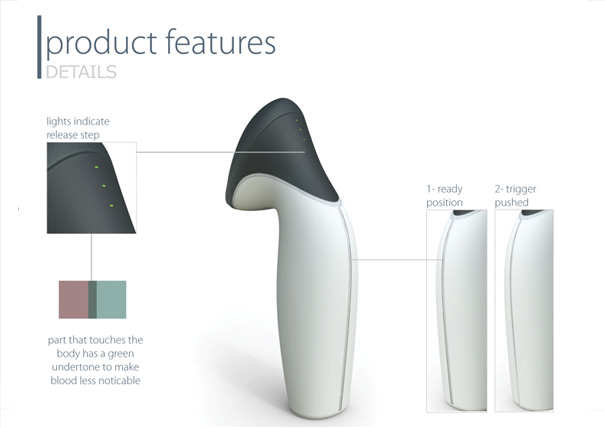 product features
DETAILS

lights indicate release step

part that touches the body has a green undertone to make blood less noticable

1- ready position

2- trigger pushed